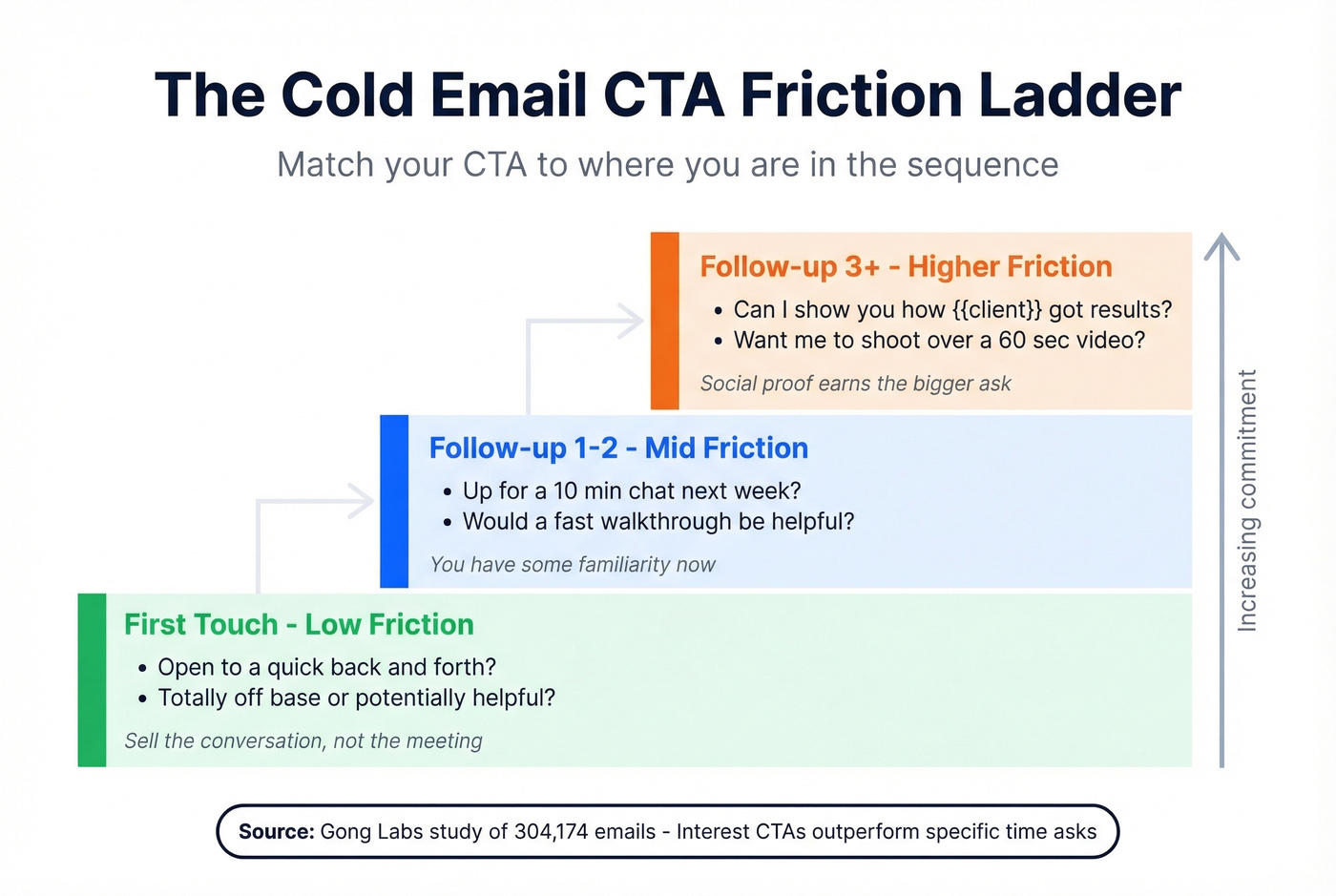 The Cold Email CTA Friction Ladder

Match your CTA to where you are in the sequence

Follow-up 3+ - Higher Friction

• Can I show you how {{client}} got results?
• Want me to shoot over a 60 sec video?

Social proof earns the bigger ask

Follow-up 1-2 - Mid Friction

• Up for a 10 min chat next week?
• Would a fast walkthrough be helpful?

You have some familiarity now

First Touch - Low Friction

• Open to a quick back and forth?
• Totally off base or potentially helpful?

Sell the conversation, not the meeting

Increasing commitment

Source: Gong Labs study of 304,174 emails - Interest CTAs outperform specific time asks